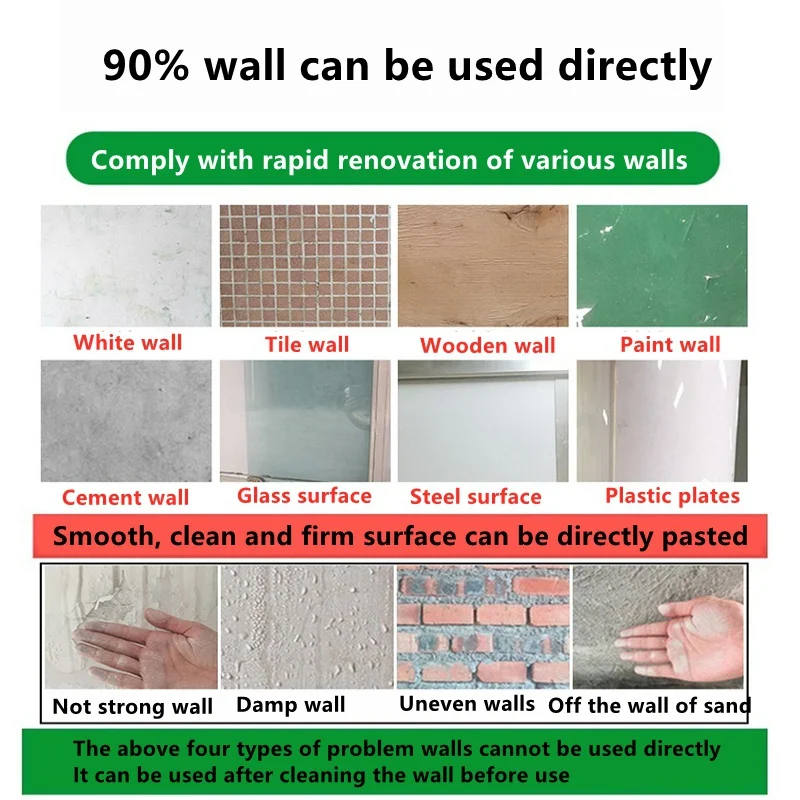 90% wall can be used directly

Comply with rapid renovation of various walls

White wall
Tile wall
Wooden wall
Paint wall

Cement wall
Glass surface
Steel surface
Plastic plates

Smooth, clean and firm surface can be directly pasted

Not strong wall
Damp wall
Uneven walls
Off the wall of sand

The above four types of problem walls cannot be used directly
It can be used after cleaning the wall before use